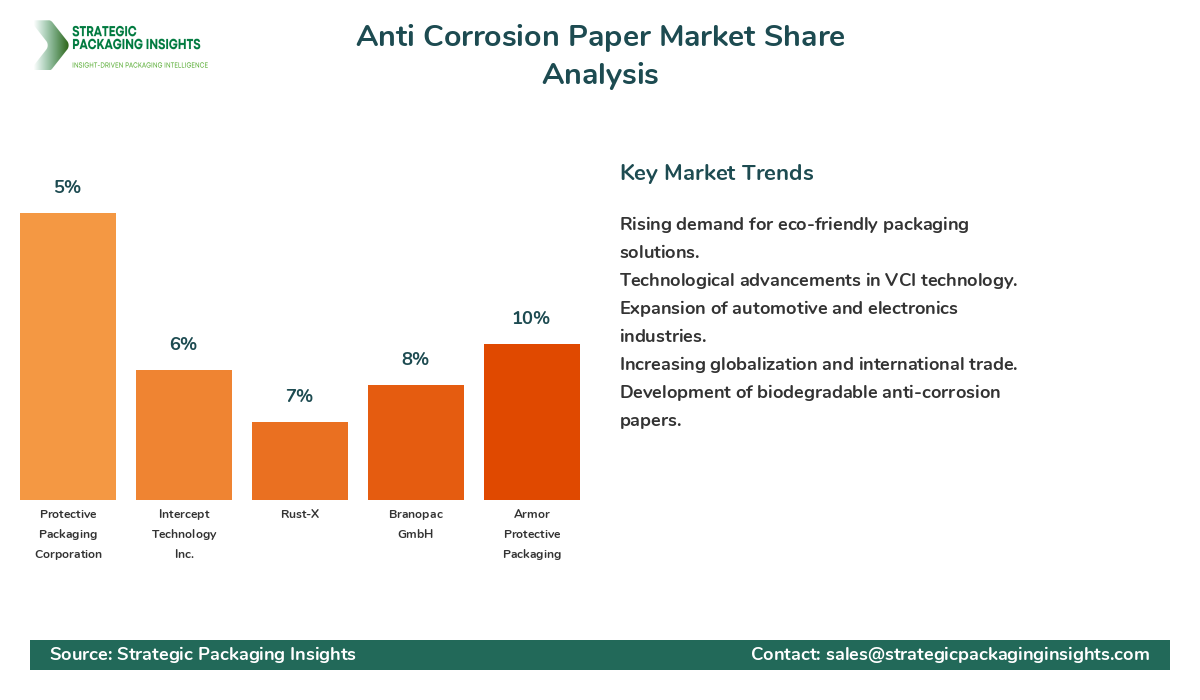 STRATEGIC PACKAGING INSIGHTS
INSIGHT-DRIVEN PACKAGING INTELLIGENCE

Anti Corrosion Paper Market Share Analysis

5%
6%
7%
8%
10%

Protective Packaging Corporation
Intercept Technology Inc.
Rust-X
Branopac GmbH
Armor Protective Packaging

Key Market Trends

Rising demand for eco-friendly packaging solutions.
Technological advancements in VCI technology.
Expansion of automotive and electronics industries.
Increasing globalization and international trade.
Development of biodegradable anti-corrosion papers.

Source: Strategic Packaging Insights
Contact: sales@strategicpackaginginsights.com